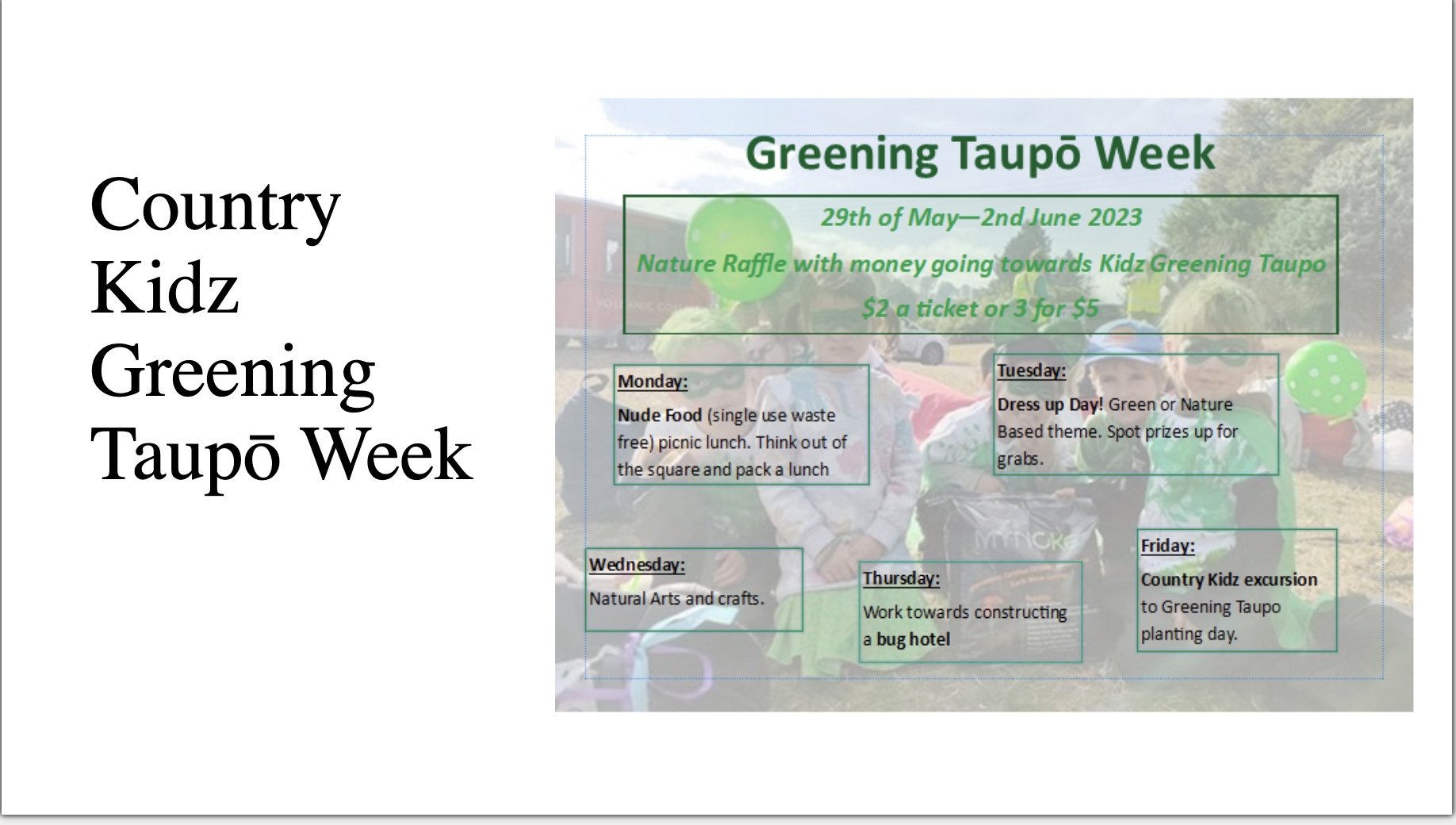 Country Kidz Greening Taupō Week

Greening Taupō Week

29th of May—2nd June 2023

Nature Raffle with money going towards Kidz Greening Taupo

$2 a ticket or 3 for $5

Monday:

Nude Food (single use waste free) picnic lunch. Think out of the square and pack a lunch

Tuesday:

Dress up Day! Green or Nature Based theme. Spot prizes up for grabs.

Wednesday:

Natural Arts and crafts.

Thursday:

Work towards constructing a bug hotel

Friday:

Country Kidz excursion to Greening Taupo planting day.